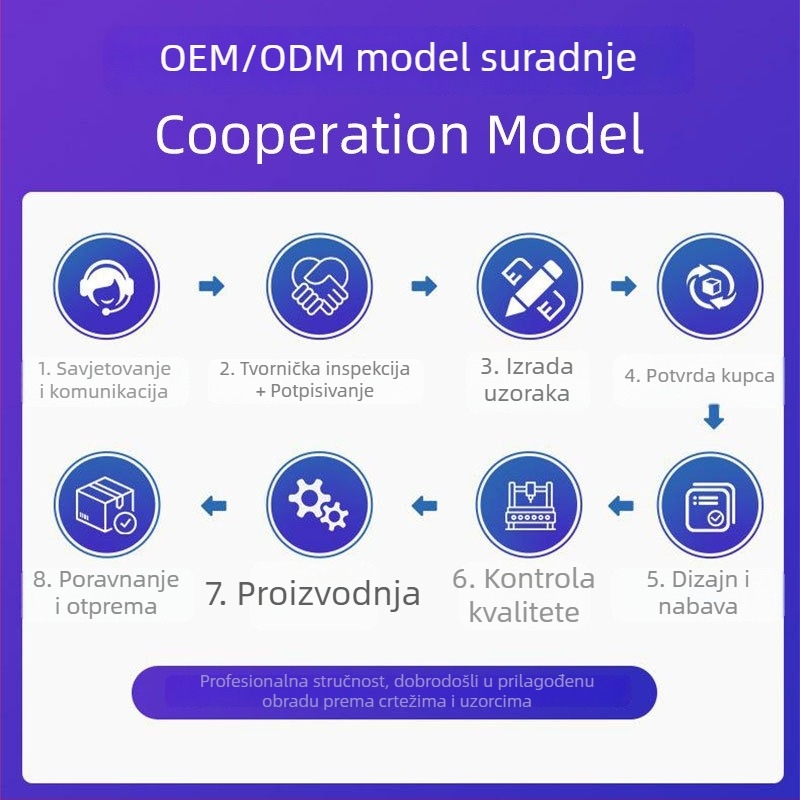 OEM/ODM model suradnje

Cooperation Model

1. Savjetovanje i komunikacija

2. Tvornička inspekcija + Potpisivanje

3. Izrada uzoraka

4. Potvrda kupca

5. Dizajn i nabava

6. Kontrola kvalitete

7. Proizvodnja

8. Poravnanje i otprema

Profesionalna stručnost, dobrodošli u prilagođenu obradu prema crtežima i uzorcima